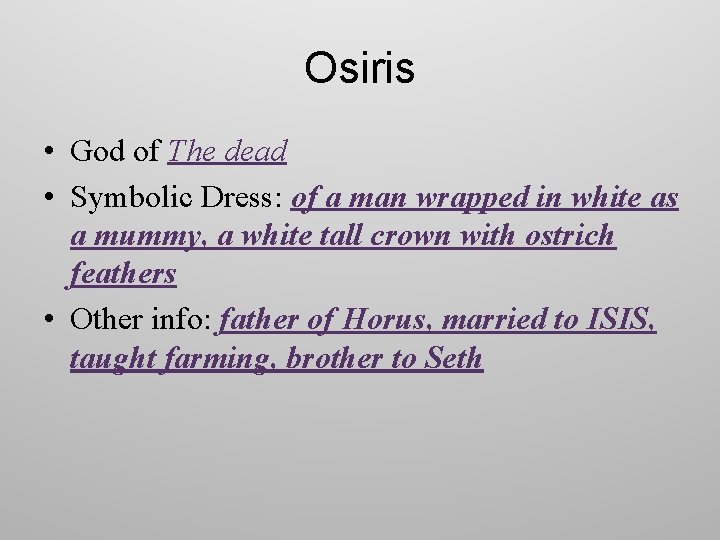 Osiris

• God of The dead
• Symbolic Dress: of a man wrapped in white as a mummy, a white tall crown with ostrich feathers
• Other info: father of Horus, married to ISIS, taught farming, brother to Seth